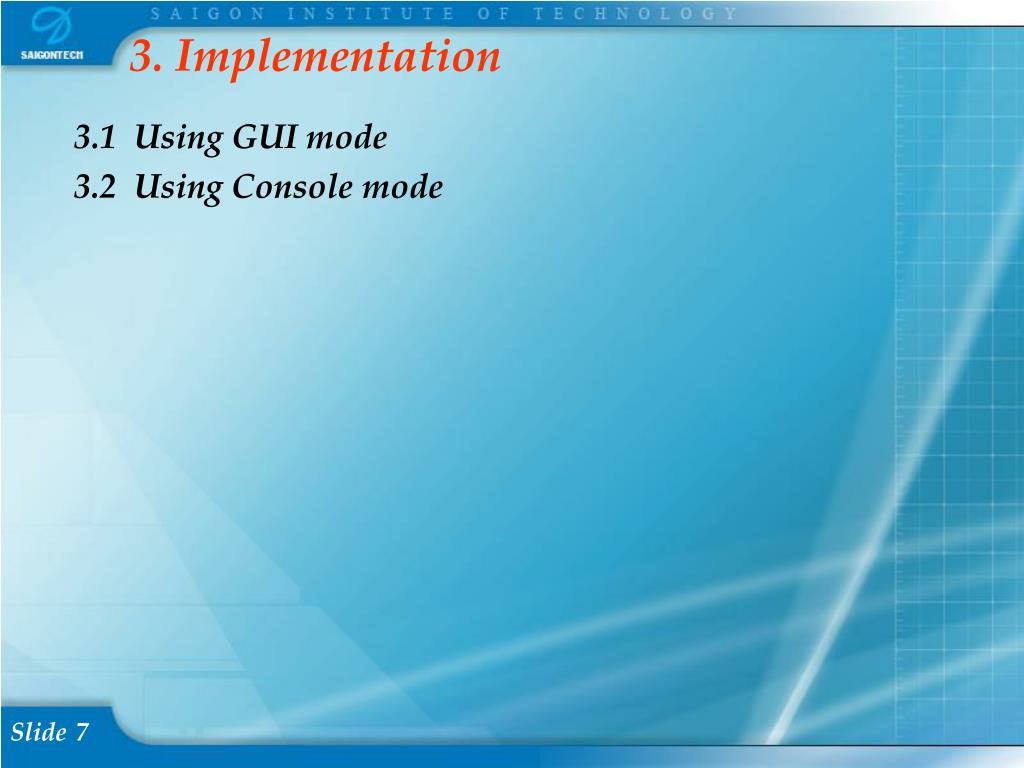 SAIGONTECH

SAIGON INSTITUTE OF TECHNOLOGY

3. Implementation

3.1 Using GUI mode
3.2 Using Console mode

Slide 7